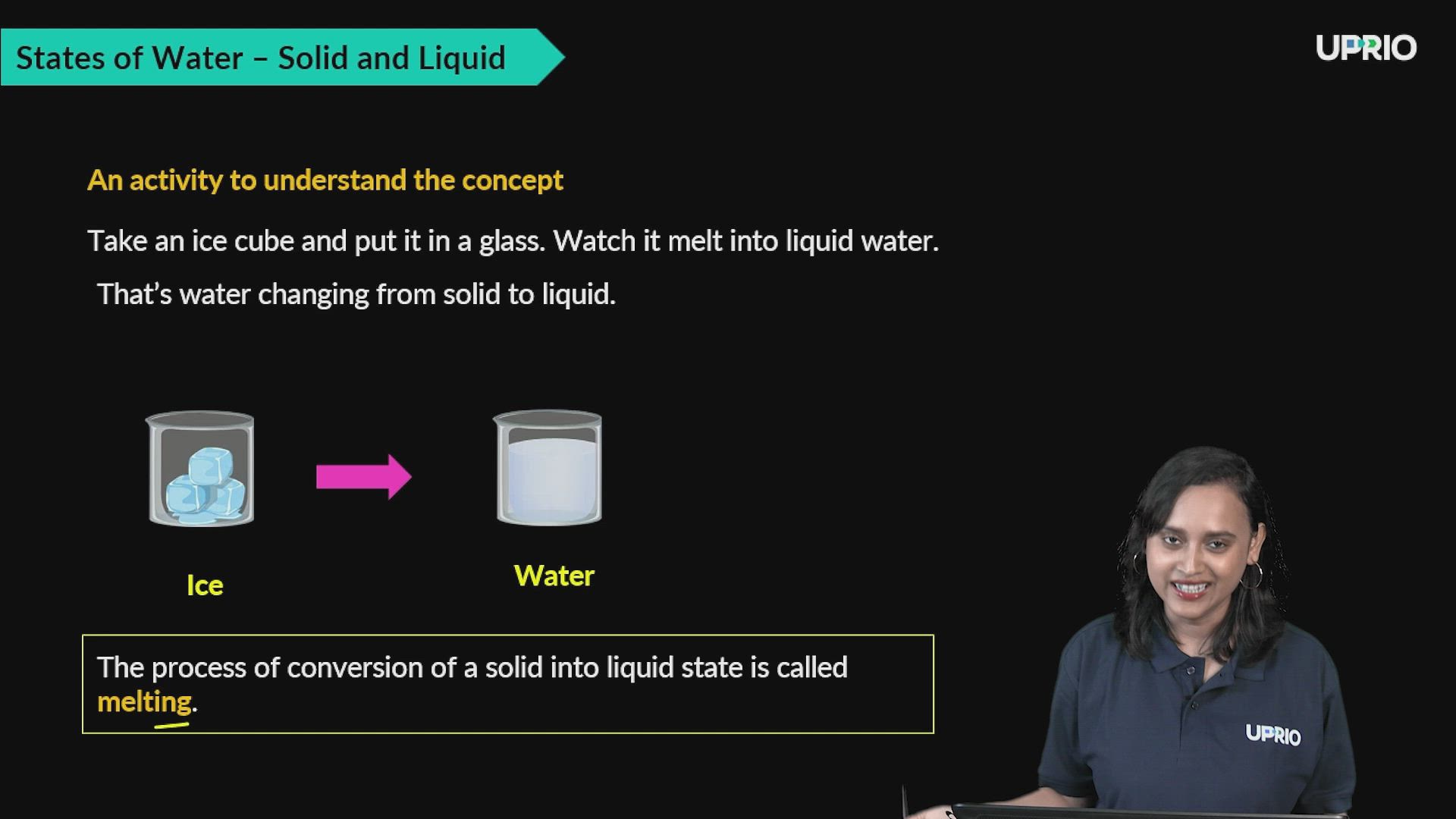 States of Water – Solid and Liquid

UPRIO

An activity to understand the concept

Take an ice cube and put it in a glass. Watch it melt into liquid water. That's water changing from solid to liquid.

Ice

Water

The process of conversion of a solid into liquid state is called melting.

UPRIO